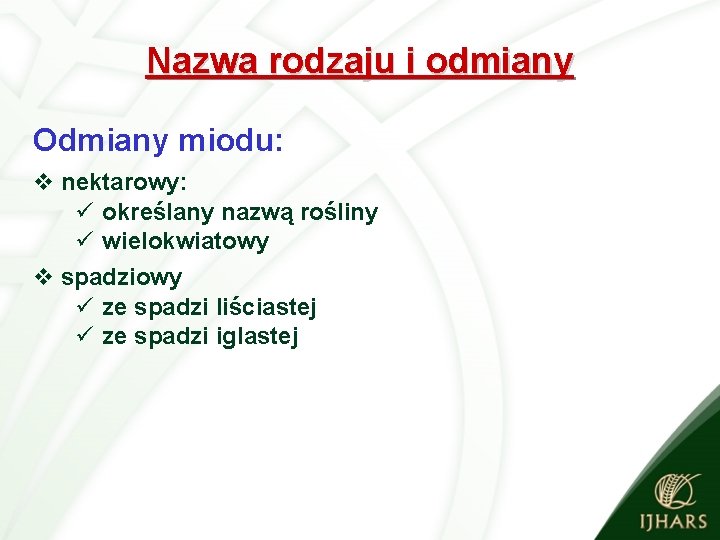 Nazwa rodzaju i odmiany

Odmiany miodu:

❖ nektarowy:
✓ określany nazwą rośliny
✓ wielokwiatowy

❖ spadziowy
✓ ze spadzi liściastej
✓ ze spadzi iglastej

IJHARS